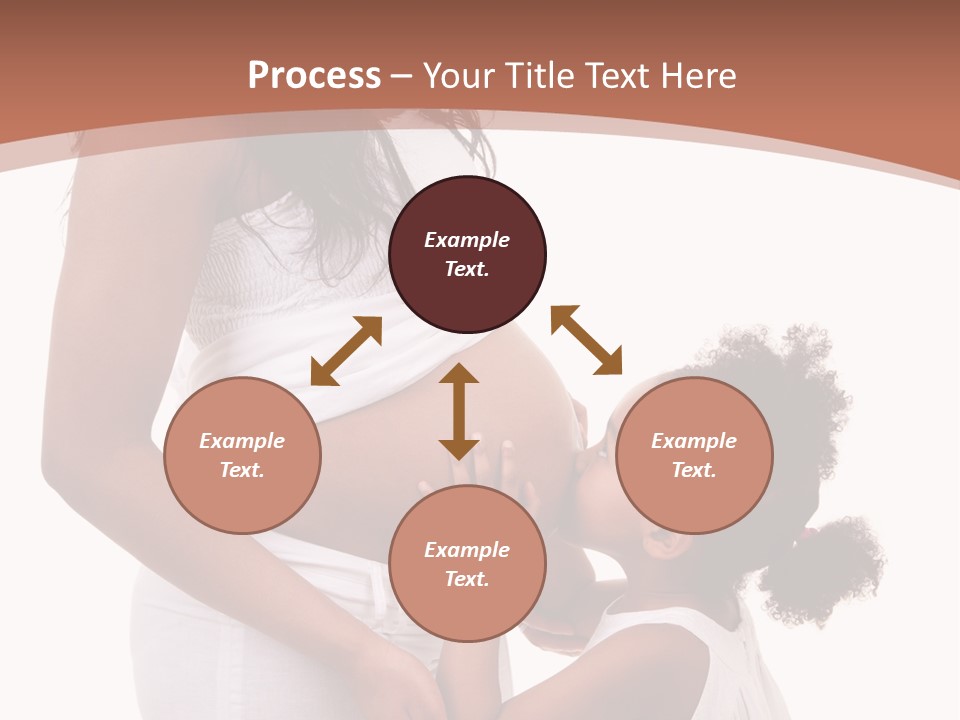 Process – Your Title Text Here

Example Text.

Example Text.

Example Text.

Example Text.